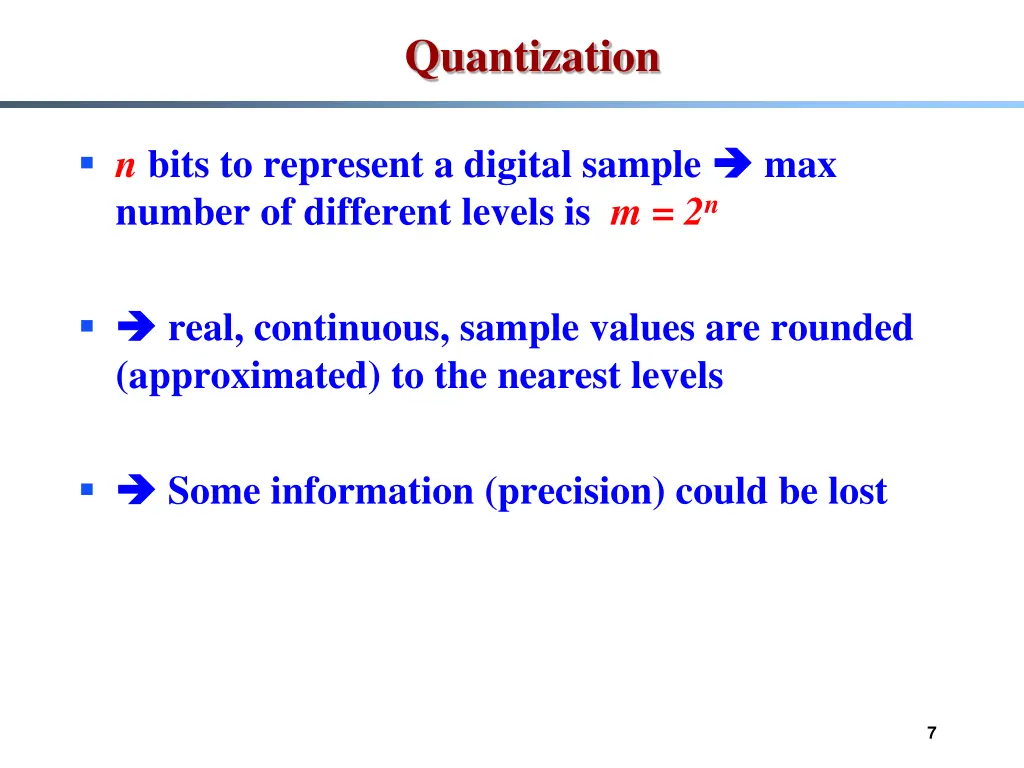 Quantization

▪ $n$ bits to represent a digital sample ➔ max number of different levels is $m = 2^n$

▪ ➔ real, continuous, sample values are rounded (approximated) to the nearest levels

▪ ➔ Some information (precision) could be lost

7